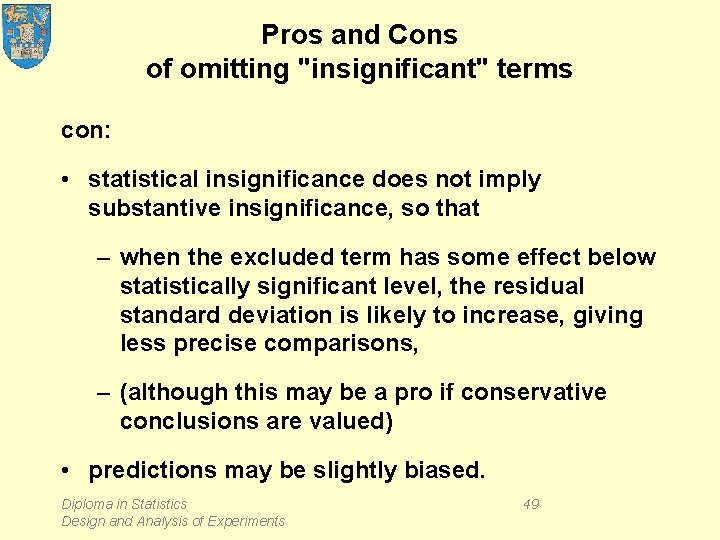 Pros and Cons
of omitting "insignificant" terms

con:

• statistical insignificance does not imply substantive insignificance, so that

– when the excluded term has some effect below statistically significant level, the residual standard deviation is likely to increase, giving less precise comparisons,

– (although this may be a pro if conservative conclusions are valued)

• predictions may be slightly biased.

Diploma in Statistics
Design and Analysis of Experiments

49